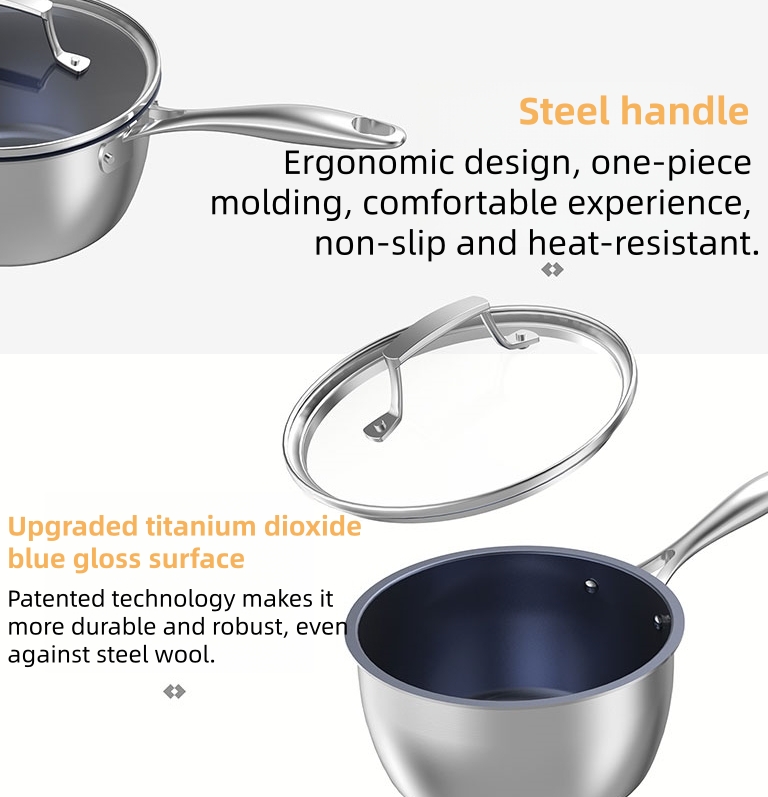 Steel handle

Ergonomic design, one-piece molding, comfortable experience, non-slip and heat-resistant.

Upgraded titanium dioxide blue gloss surface

Patented technology makes it more durable and robust, even against steel wool.